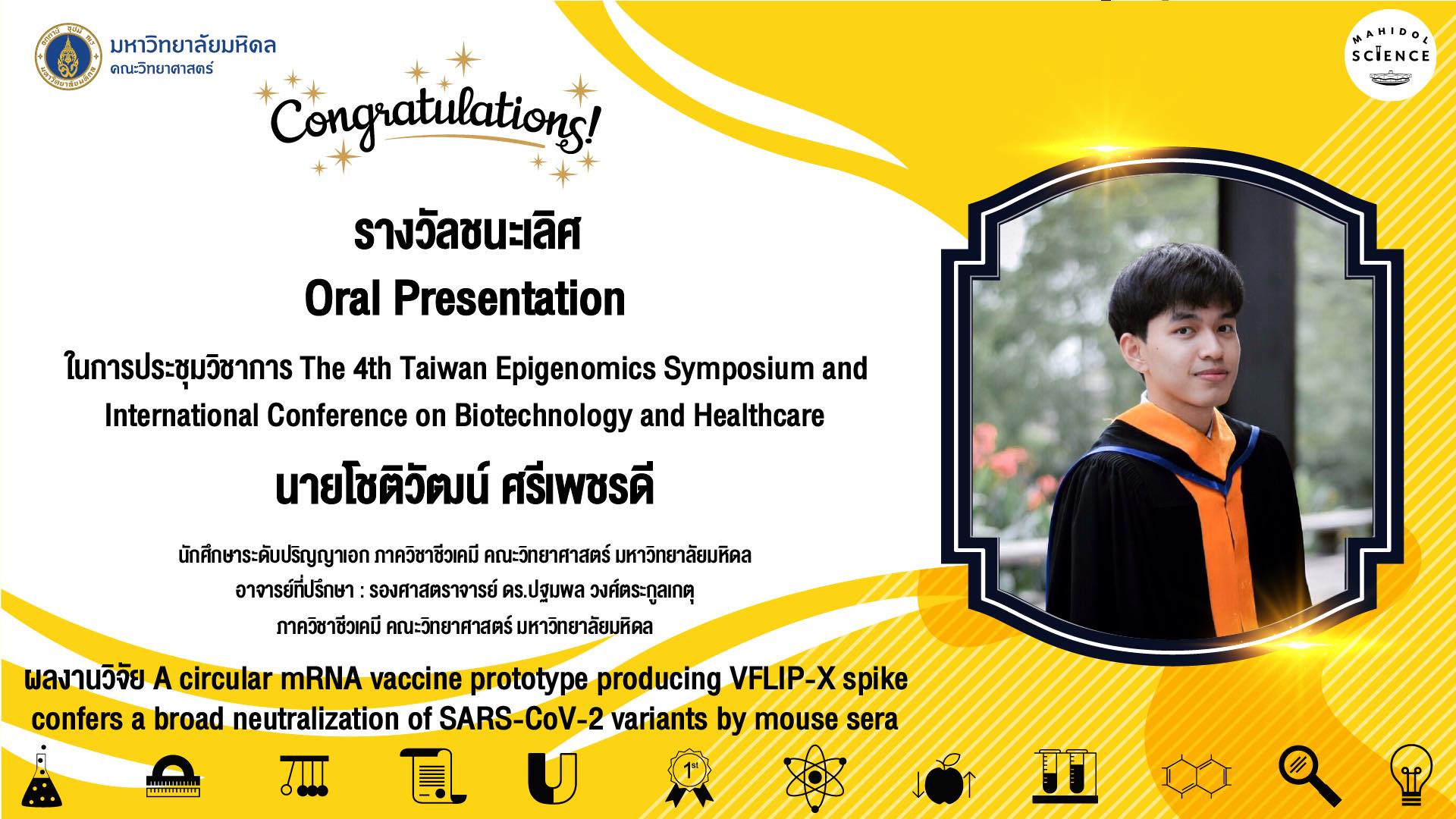 มหาวิทยาลัยมหิดล
คณะวิทยาศาสตร์

MAHIDOL SCIENCE

Congratulations!

รางวัลชนะเลิศ
Oral Presentation

ในการประชุมวิชาการ The 4th Taiwan Epigenomics Symposium and International Conference on Biotechnology and Healthcare

นายโชติวัฒน์ ศรีเพชรดี

นักศึกษาระดับปริญญาเอก ภาควิชาชีวเคมี คณะวิทยาศาสตร์ มหาวิทยาลัยมหิดล
อาจารย์ที่ปรึกษา : รองศาสตราจารย์ ดร.ปฐมพล วงศ์ตระกูลเกตุ
ภาควิชาชีวเคมี คณะวิทยาศาสตร์ มหาวิทยาลัยมหิดล

ผลงานวิจัย A circular mRNA vaccine prototype producing VFLIP-X spike confers a broad neutralization of SARS-CoV-2 variants by mouse sera

1st